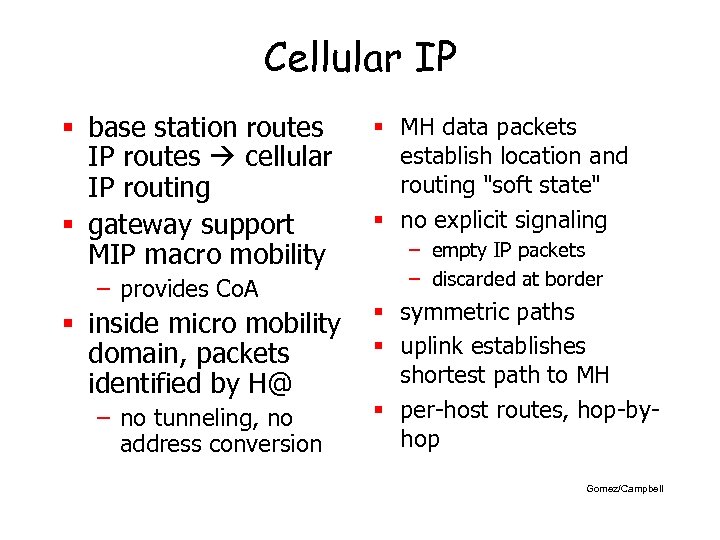 Cellular IP

▪ base station routes IP routes → cellular IP routing
▪ gateway support MIP macro mobility
– provides CoA
▪ inside micro mobility domain, packets identified by H@
– no tunneling, no address conversion

▪ MH data packets establish location and routing "soft state"
▪ no explicit signaling
– empty IP packets
– discarded at border
▪ symmetric paths
▪ uplink establishes shortest path to MH
▪ per-host routes, hop-by-hop

Gomez/Campbell